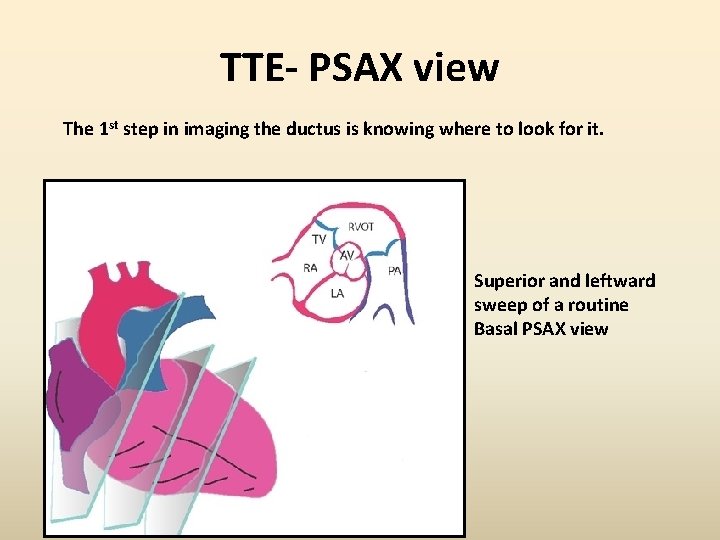 TTE- PSAX view

The 1$^{st}$ step in imaging the ductus is knowing where to look for it.

RVOT
TV
AV
RA
PA
LA

Superior and leftward sweep of a routine Basal PSAX view